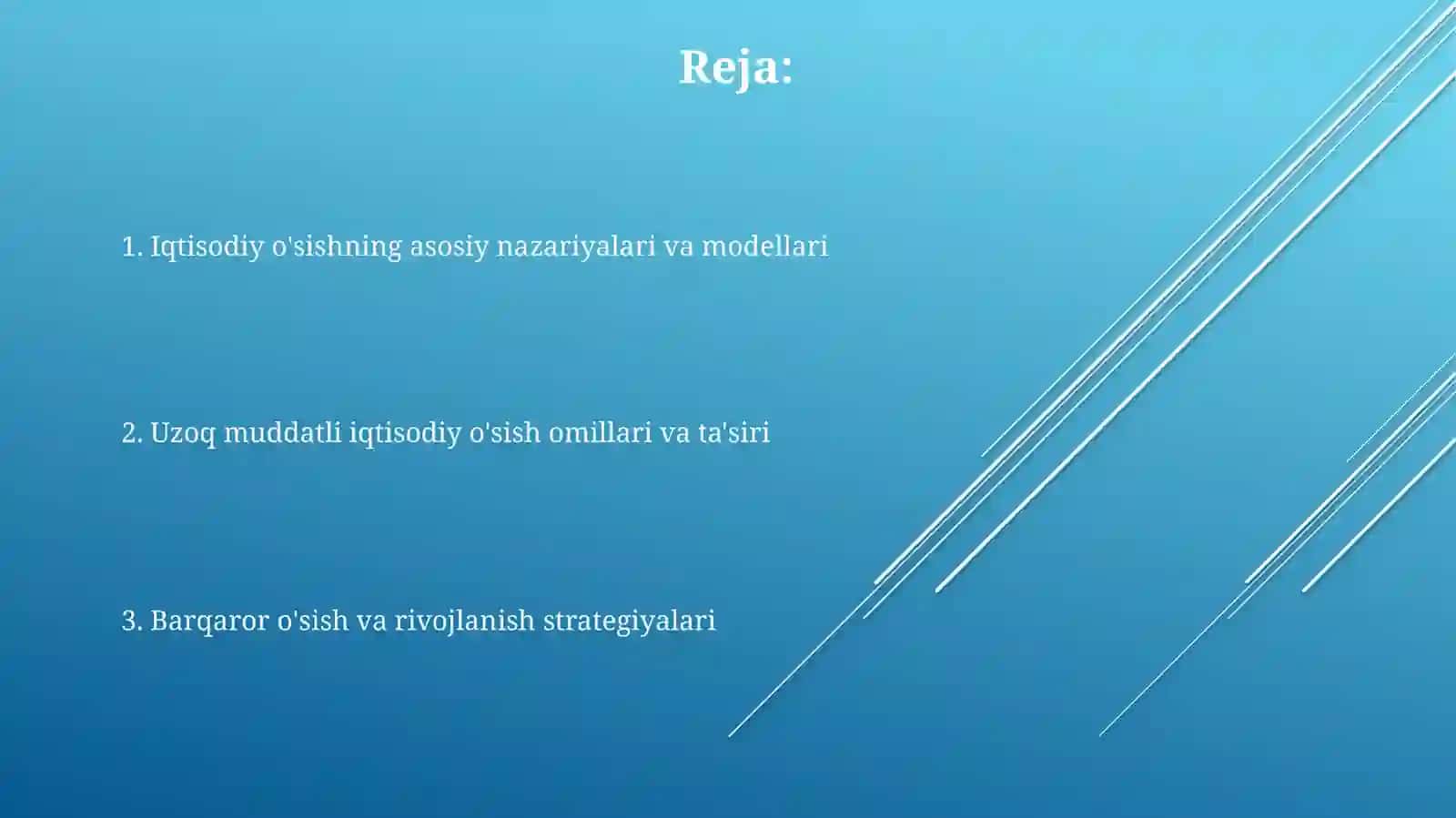 Reja:

1. Iqtisodiy o'sishning asosiy nazariyalari va modellari

2. Uzoq muddatli iqtisodiy o'sish omillari va ta'siri

3. Barqaror o'sish va rivojlanish strategiyalari